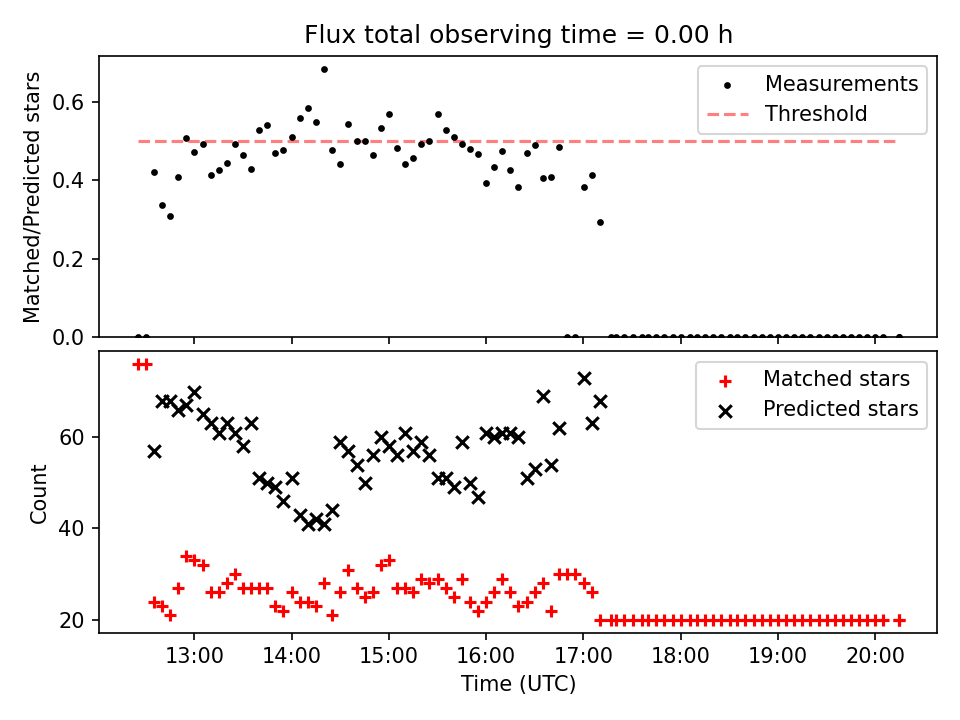 Flux total observing time = 0.00 h

Matched/Predicted stars

0.6
0.4
0.2
0.0

Measurements
Threshold

Count

60
40
20

Matched stars
Predicted stars

13:00
14:00
15:00
16:00
17:00
18:00
19:00
20:00

Time (UTC)